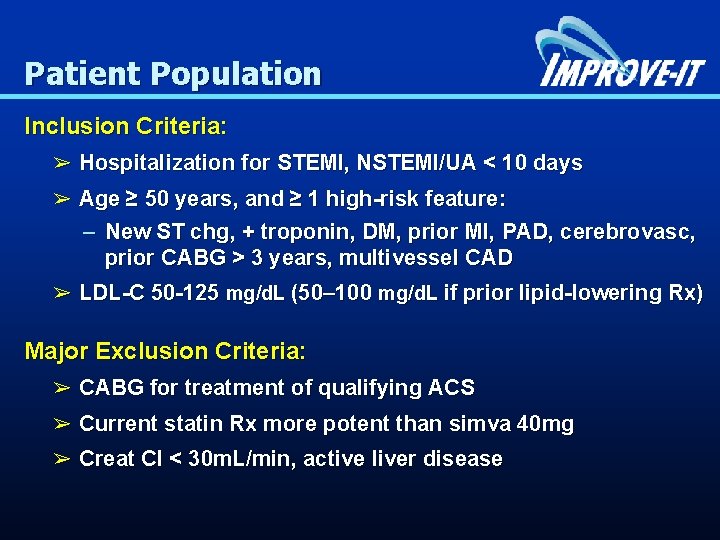 Patient Population

IMPROVE-IT

Inclusion Criteria:

➢ Hospitalization for STEMI, NSTEMI/UA < 10 days

➢ Age ≥ 50 years, and ≥ 1 high-risk feature:

– New ST chg, + troponin, DM, prior MI, PAD, cerebrovasc, prior CABG > 3 years, multivessel CAD

➢ LDL-C 50-125 mg/dL (50–100 mg/dL if prior lipid-lowering Rx)

Major Exclusion Criteria:

➢ CABG for treatment of qualifying ACS

➢ Current statin Rx more potent than simva 40mg

➢ Creat Cl < 30mL/min, active liver disease